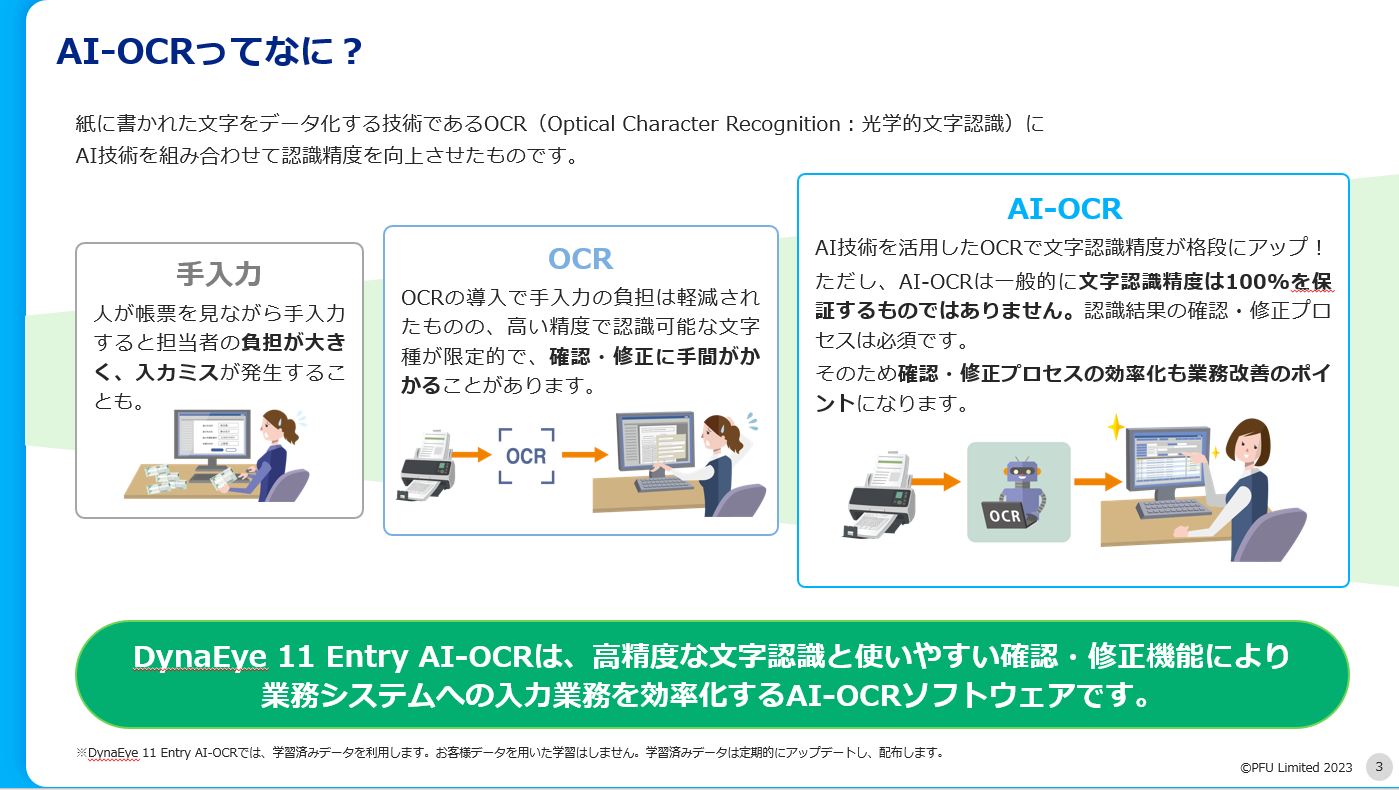 AI-OCRってなに？

紙に書かれた文字をデータ化する技術であるOCR（Optical Character Recognition：光学的文字認識）にAI技術を組み合わせて認識精度を向上させたものです。

手入力

人が帳票を見ながら手入力すると担当者の負担が大きく、入力ミスが発生することも。

OCR

OCRの導入で手入力の負担は軽減されたものの、高い精度で認識可能な文字種が限定的で、確認・修正に手間がかかることがあります。

OCR

AI-OCR

AI技術を活用したOCRで文字認識精度が格段にアップ！

ただし、AI-OCRは一般的に文字認識精度は100%を保証するものではありません。認識結果の確認・修正プロセスは必須です。

そのため確認・修正プロセスの効率化も業務改善のポイントになります。

OCR

DynaEye 11 Entry AI-OCRは、高精度な文字認識と使いやすい確認・修正機能により業務システムへの入力業務を効率化するAI-OCRソフトウェアです。

※DynaEye 11 Entry AI-OCRでは、学習済みデータを利用します。お客様データを用いた学習はしません。学習済みデータは定期的にアップデートし、配布します。

©PFU Limited 2023 3